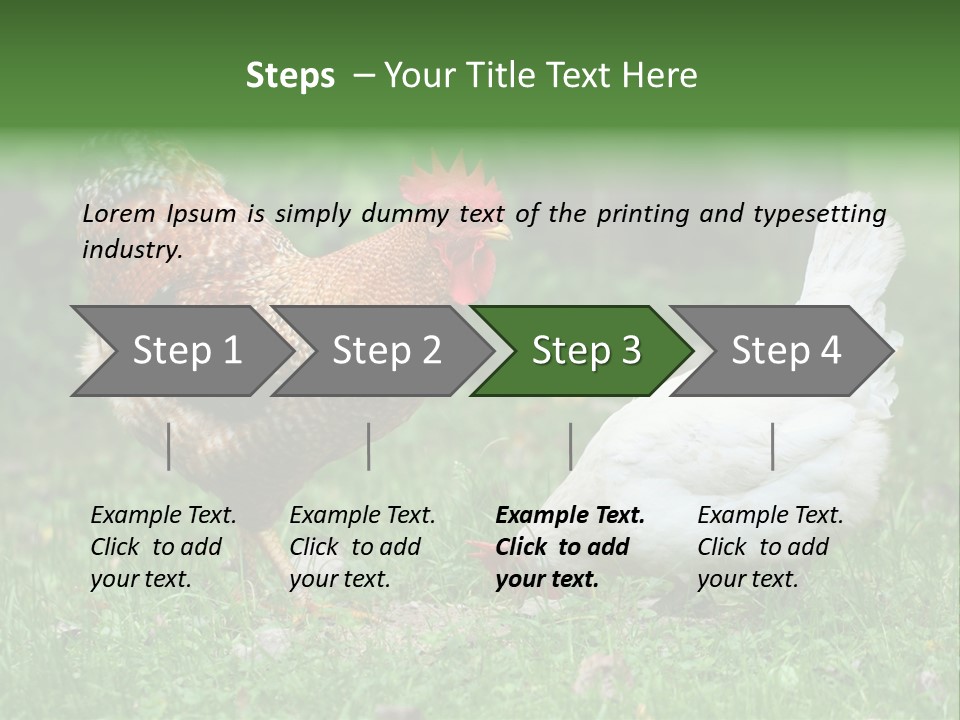 Steps – Your Title Text Here

Lorem Ipsum is simply dummy text of the printing and typesetting industry.

Step 1

Step 2

Step 3

Step 4

Example Text. Click to add your text.

Example Text. Click to add your text.

Example Text. Click to add your text.

Example Text. Click to add your text.